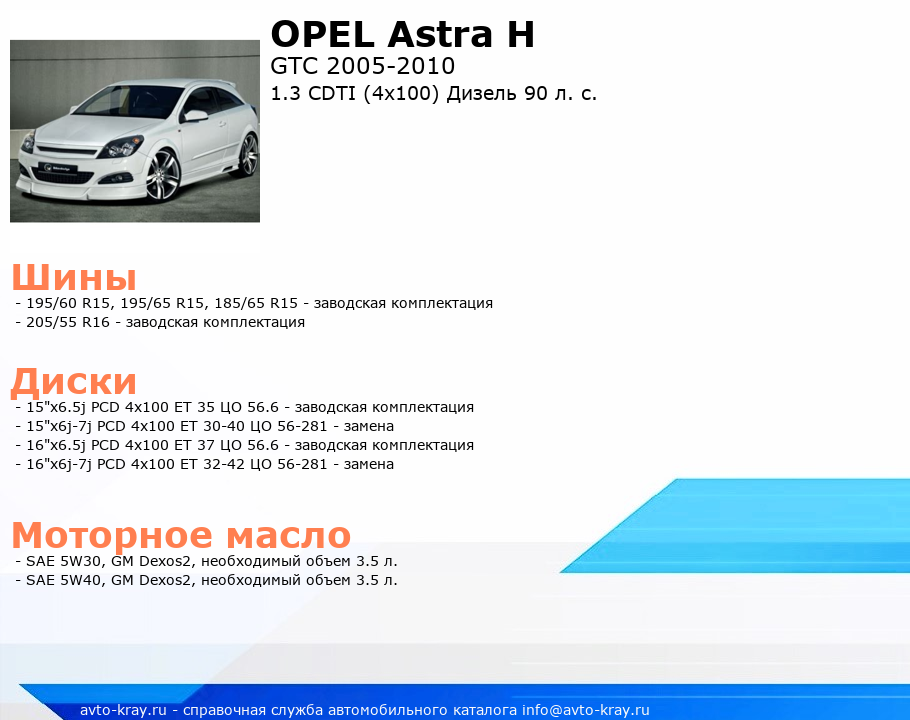 OPEL Astra H
GTC 2005-2010
1.3 CDTI (4x100) Дизель 90 л. с.

Шины
- 195/60 R15, 195/65 R15, 185/65 R15 - заводская комплектация
- 205/55 R16 - заводская комплектация

Диски
- 15"x6.5j PCD 4x100 ET 35 ЦО 56.6 - заводская комплектация
- 15"x6j-7j PCD 4x100 ET 30-40 ЦО 56-281 - замена
- 16"x6.5j PCD 4x100 ET 37 ЦО 56.6 - заводская комплектация
- 16"x6j-7j PCD 4x100 ET 32-42 ЦО 56-281 - замена

Моторное масло
- SAE 5W30, GM Dexos2, необходимый объем 3.5 л.
- SAE 5W40, GM Dexos2, необходимый объем 3.5 л.

avto-kray.ru - справочная служба автомобильного каталога info@avto-kray.ru